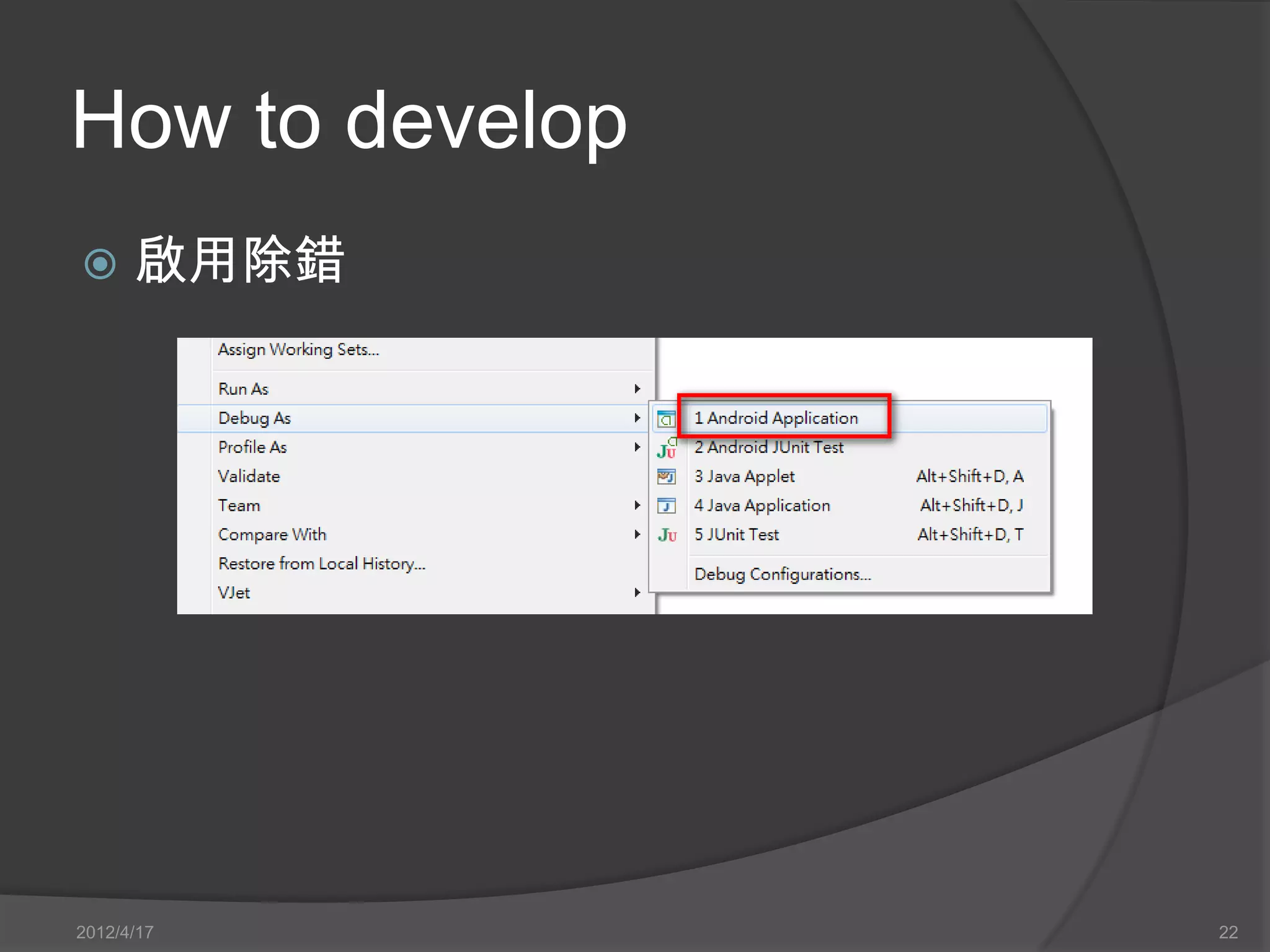 How to develop

啟用除錯

Assign Working Sets...
Run As
Debug As
Profile As
Validate
Team
Compare With
Restore from Local History...
VJet

1 Android Application
2 Android JUnit Test
3 Java Applet Alt+Shift+D, A
4 Java Application Alt+Shift+D, J
5 JUnit Test Alt+Shift+D, T
Debug Configurations...

2012/4/17

22